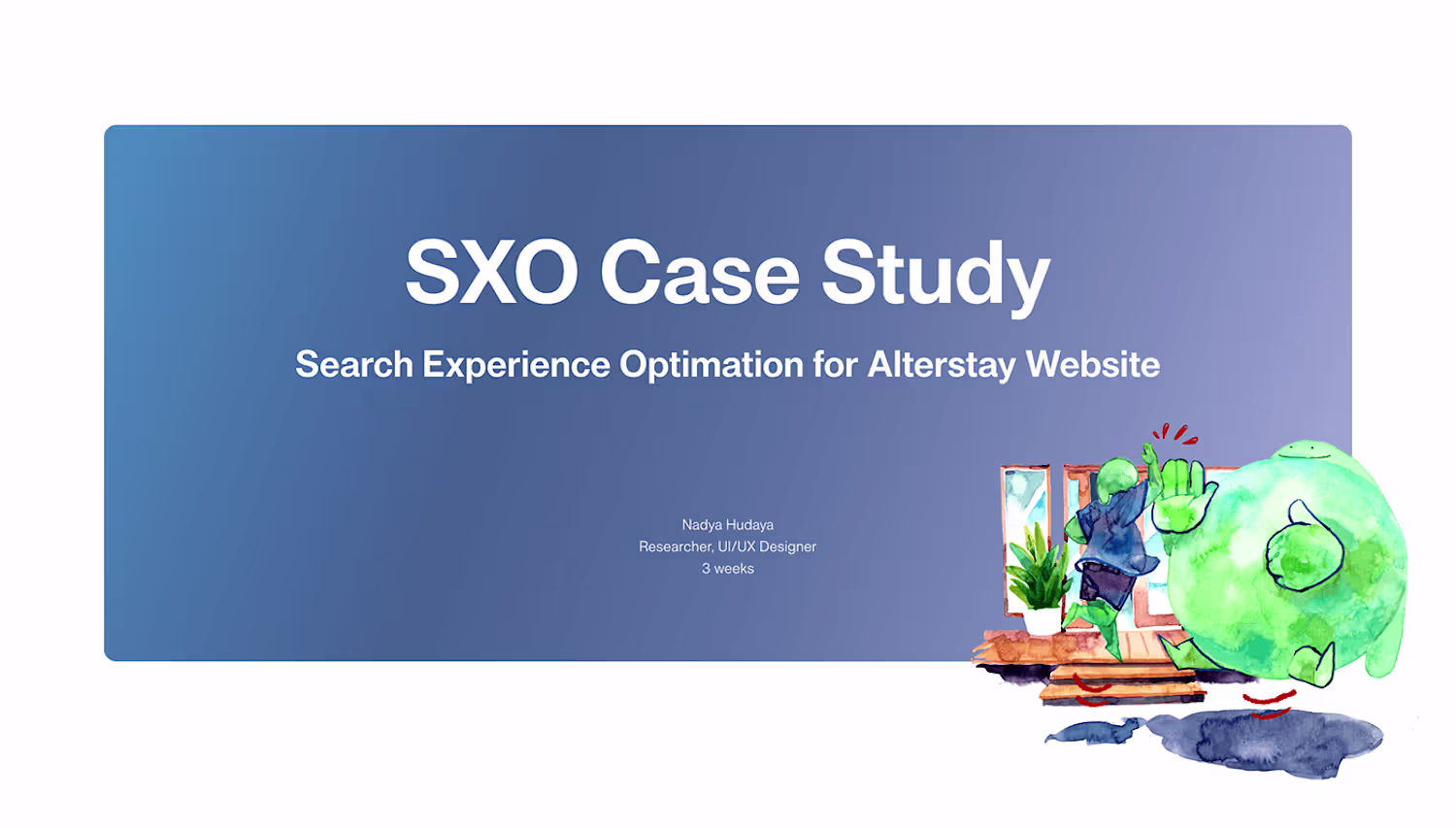 SXO Case Study

Search Experience Optimation for Alterstay Website

Nadya Hudaya
Researcher, UI/UX Designer
3 weeks